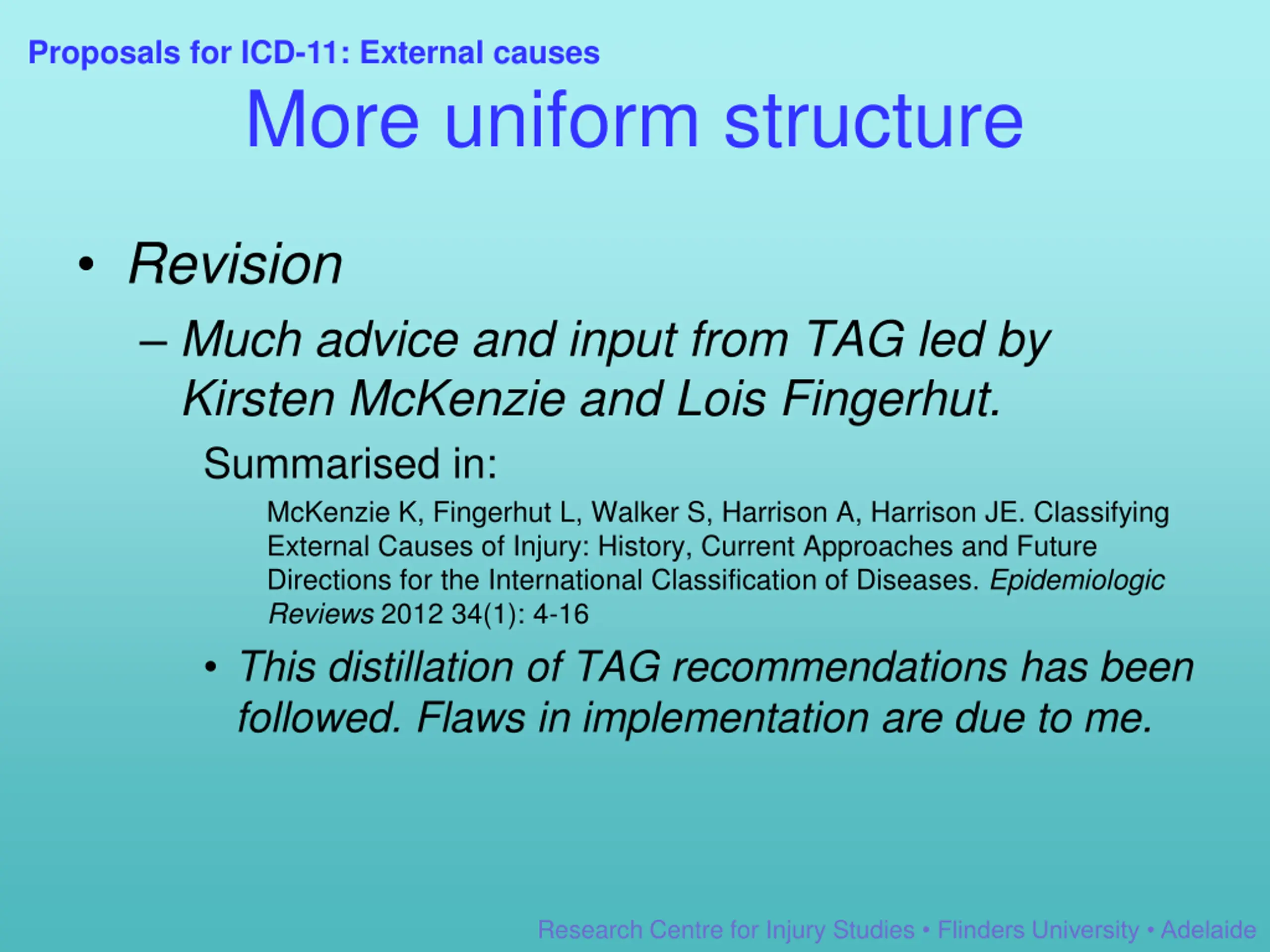 Proposals for ICD-11: External causes

More uniform structure

• Revision

– Much advice and input from TAG led by Kirsten McKenzie and Lois Fingerhut.

Summarised in:

McKenzie K, Fingerhut L, Walker S, Harrison A, Harrison JE. Classifying External Causes of Injury: History, Current Approaches and Future Directions for the International Classification of Diseases. Epidemiologic Reviews 2012 34(1): 4-16

• This distillation of TAG recommendations has been followed. Flaws in implementation are due to me.

Research Centre for Injury Studies • Flinders University • Adelaide